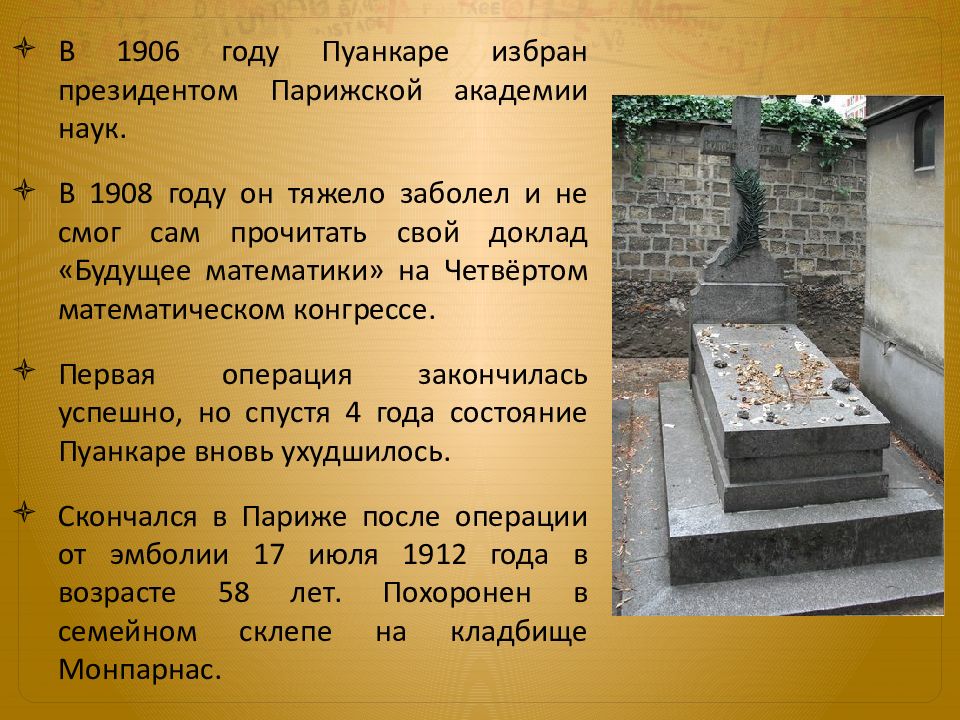 В 1906 году Пуанкаре избран президентом Парижской академии наук.

В 1908 году он тяжело заболел и не смог сам прочитать свой доклад «Будущее математики» на Четвёртом математическом конгрессе.

Первая операция закончилась успешно, но спустя 4 года состояние Пуанкаре вновь ухудшилось.

Скончался в Париже после операции от эмболии 17 июля 1912 года в возрасте 58 лет. Похоронен в семейном склепе на кладбище Монпарнас.